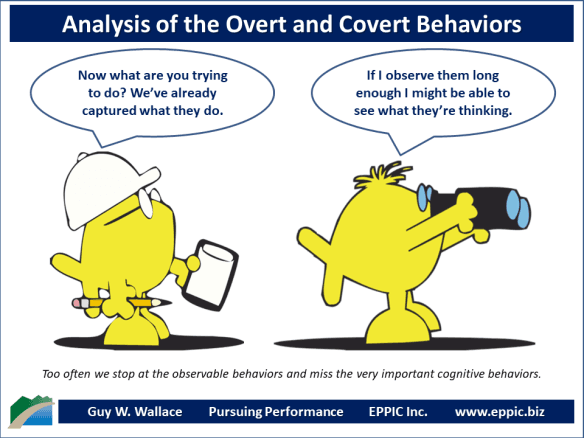 Analysis of the Overt and Covert Behaviors

Now what are you trying to do? We've already captured what they do.

If I observe them long enough I might be able to see what they're thinking.

Too often we stop at the observable behaviors and miss the very important cognitive behaviors.

Guy W. Wallace Pursuing Performance EPPIC Inc. www.eppic.biz